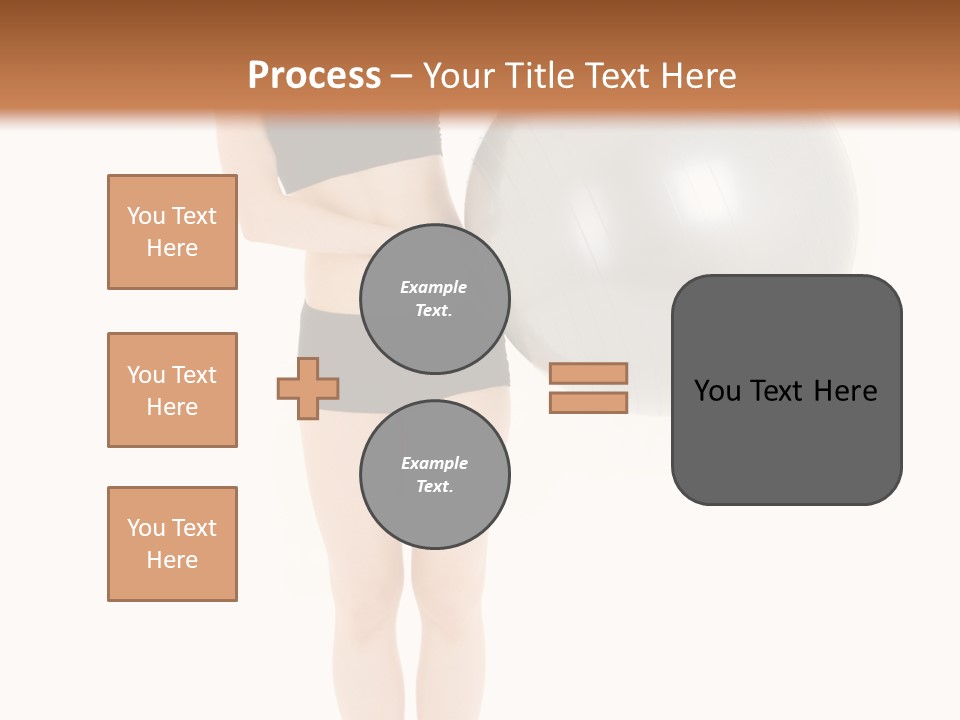 Process – Your Title Text Here

You Text Here

You Text Here

You Text Here

Example Text.

Example Text.

You Text Here